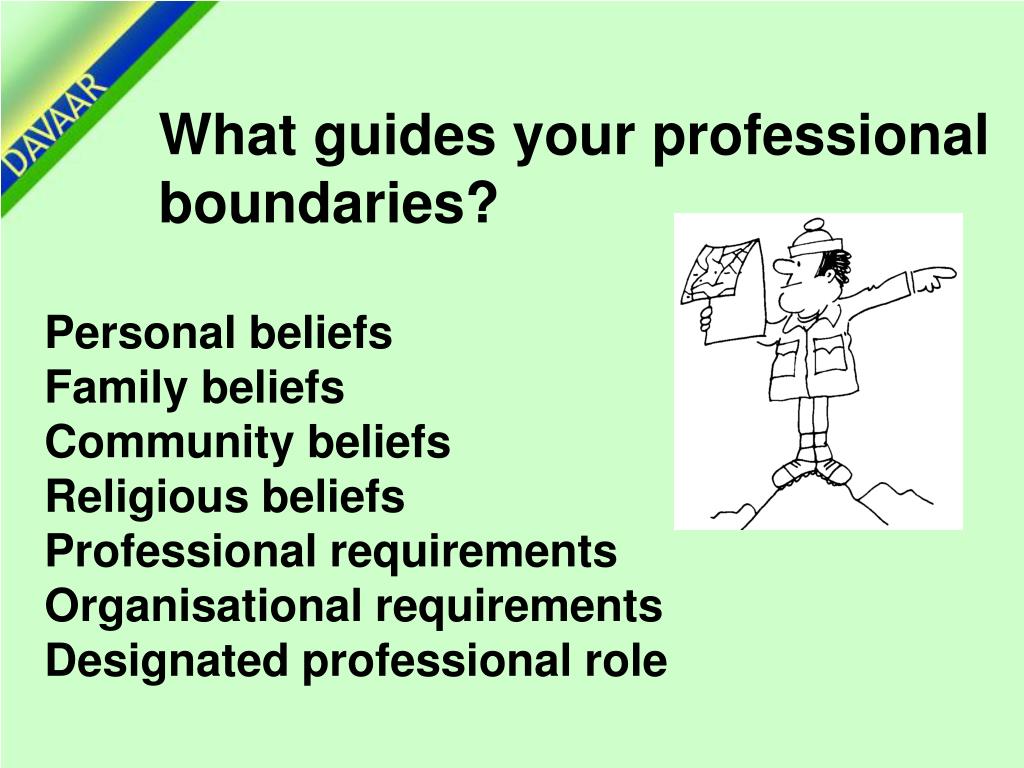 DAVAAR

What guides your professional boundaries?

Personal beliefs
Family beliefs
Community beliefs
Religious beliefs
Professional requirements
Organisational requirements
Designated professional role